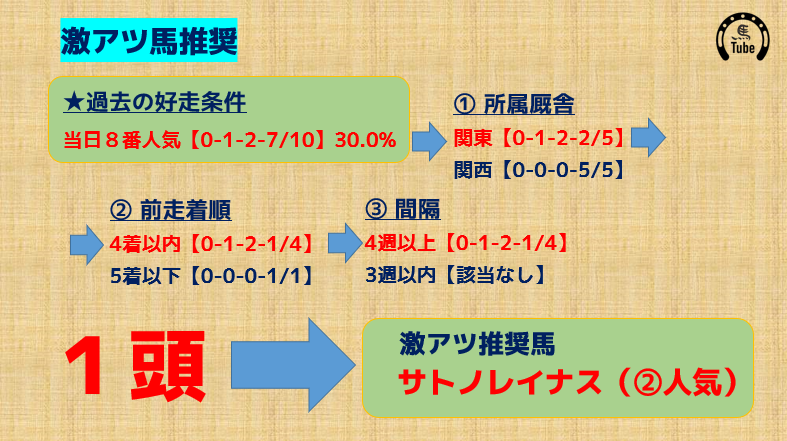 激アツ馬推奨

Tube

★過去の好走条件

当日８番人気【0-1-2-7/10】30.0%

① 所属厩舎

関東【0-1-2-2/5】

関西【0-0-0-5/5】

② 前走着順

4着以内【0-1-2-1/4】

5着以下【0-0-0-1/1】

③ 間隔

4週以上【0-1-2-1/4】

3週以内【該当なし】

１頭

激アツ推奨馬

サトノレイナス（②人気）